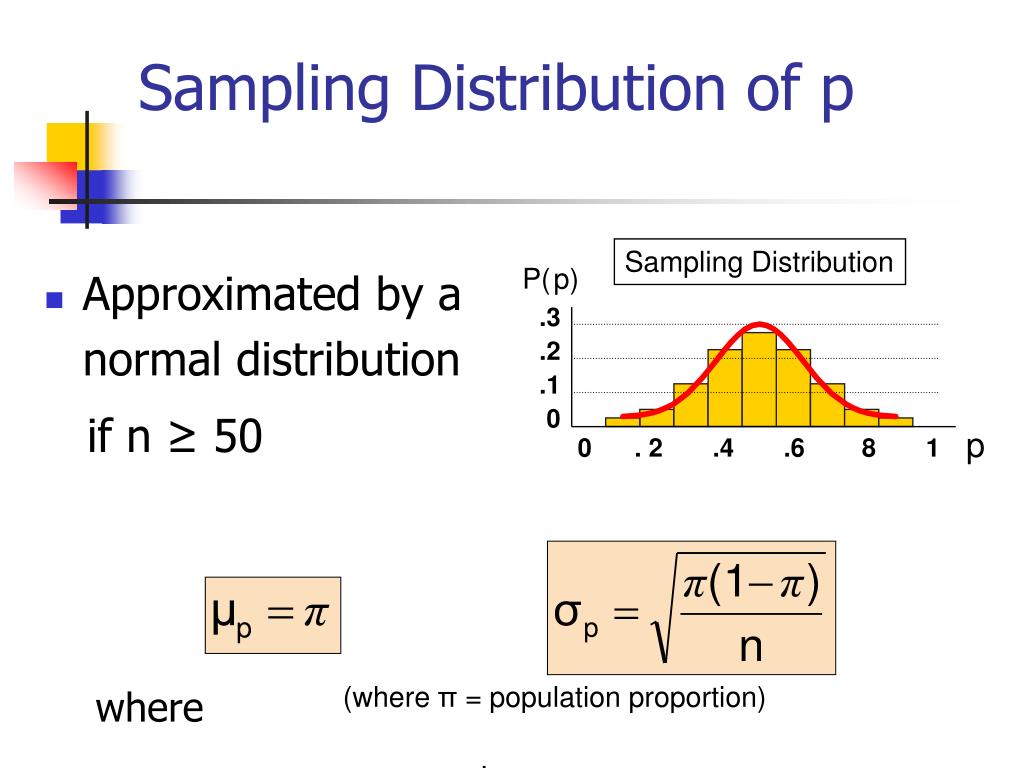 Sampling Distribution of p

Approximated by a normal distribution if n ≥ 50

Sampling Distribution

P(p)

.3
.2
.1
0

0 . 2 .4 .6 8 1 p

$\mu_p = \pi$

$\sigma_p = \sqrt{\frac{\pi(1-\pi)}{n}}$

where

(where π = population proportion)